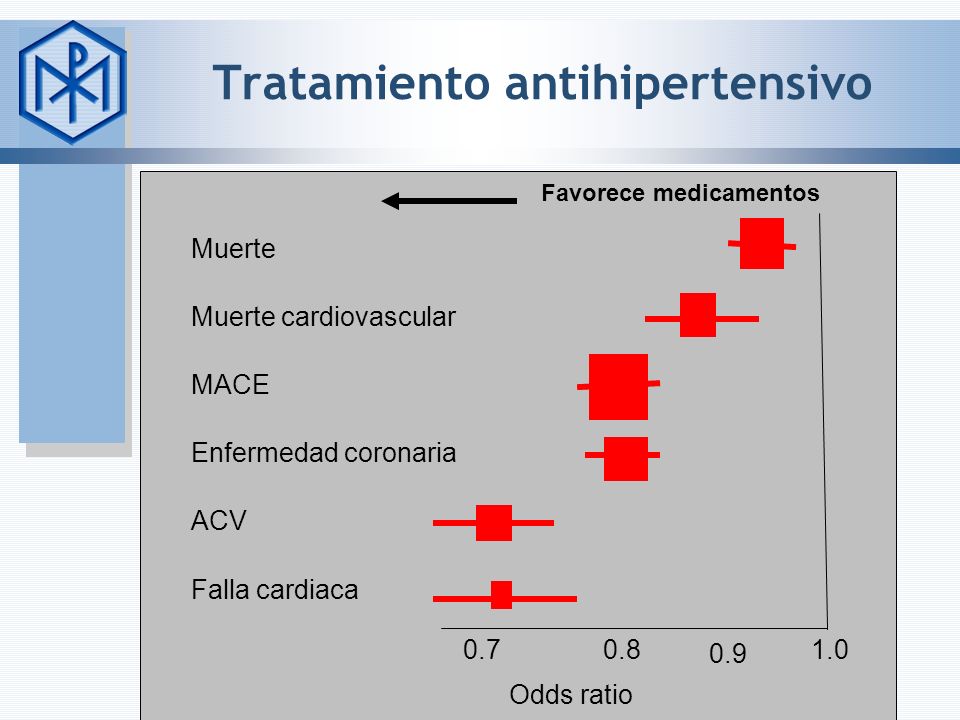 Tratamiento antihipertensivo

Favorece medicamentos

Muerte

Muerte cardiovascular

MACE

Enfermedad coronaria

ACV

Falla cardiaca

0.7 0.8 0.9 1.0

Odds ratio